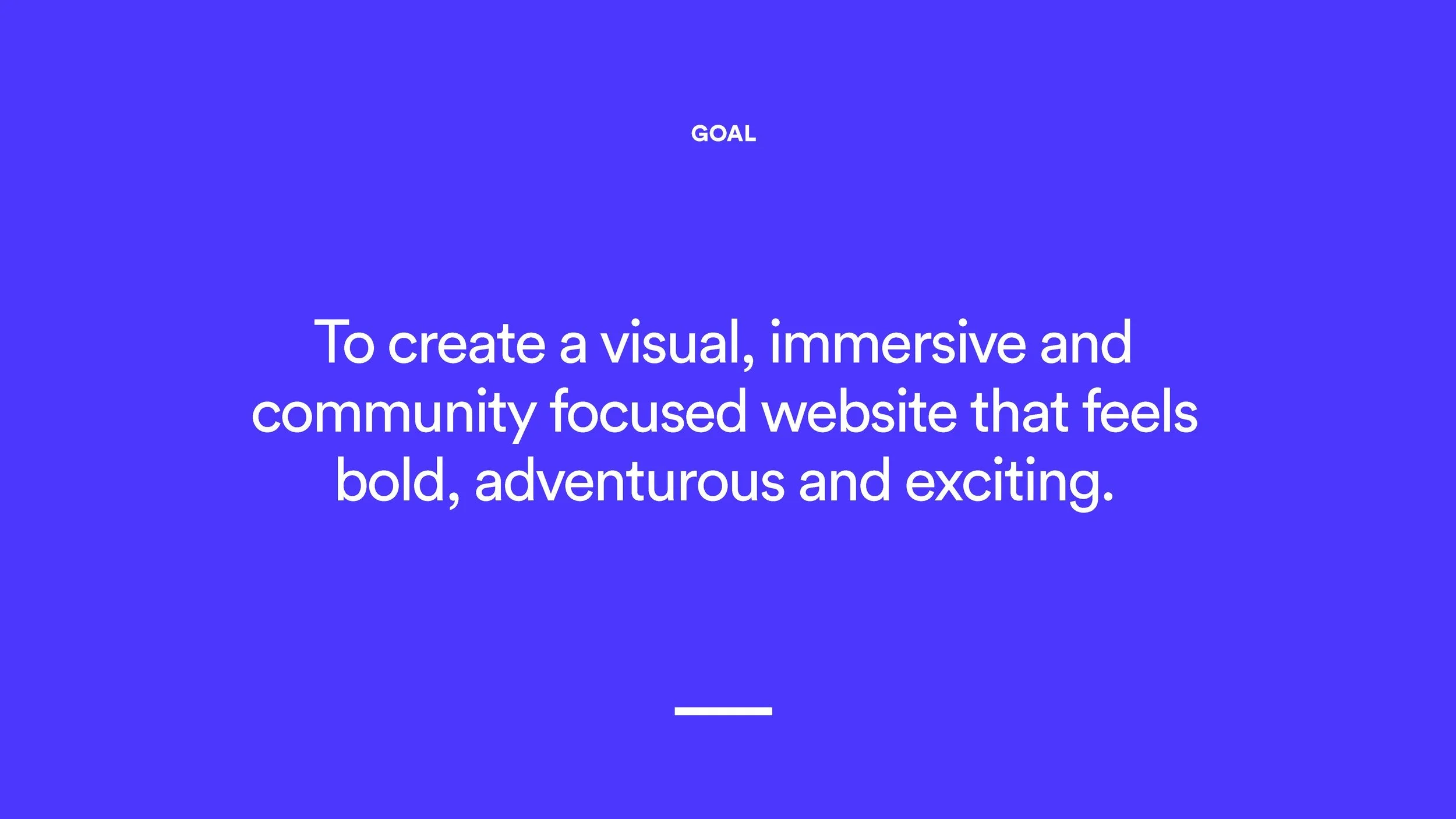 GOAL

To create a visual, immersive and community focused website that feels bold, adventurous and exciting.